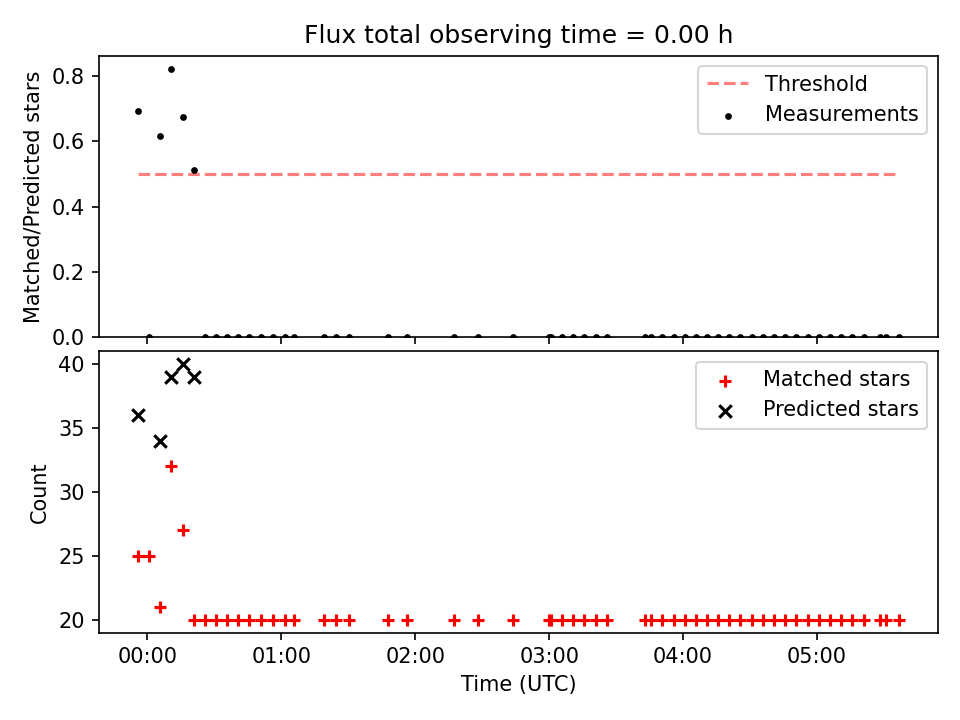 Flux total observing time = 0.00 h

Matched/Predicted stars

0.8
0.6
0.4
0.2
0.0

Threshold
Measurements

Count

40
35
30
25
20

Matched stars
Predicted stars

00:00
01:00
02:00
03:00
04:00
05:00

Time (UTC)